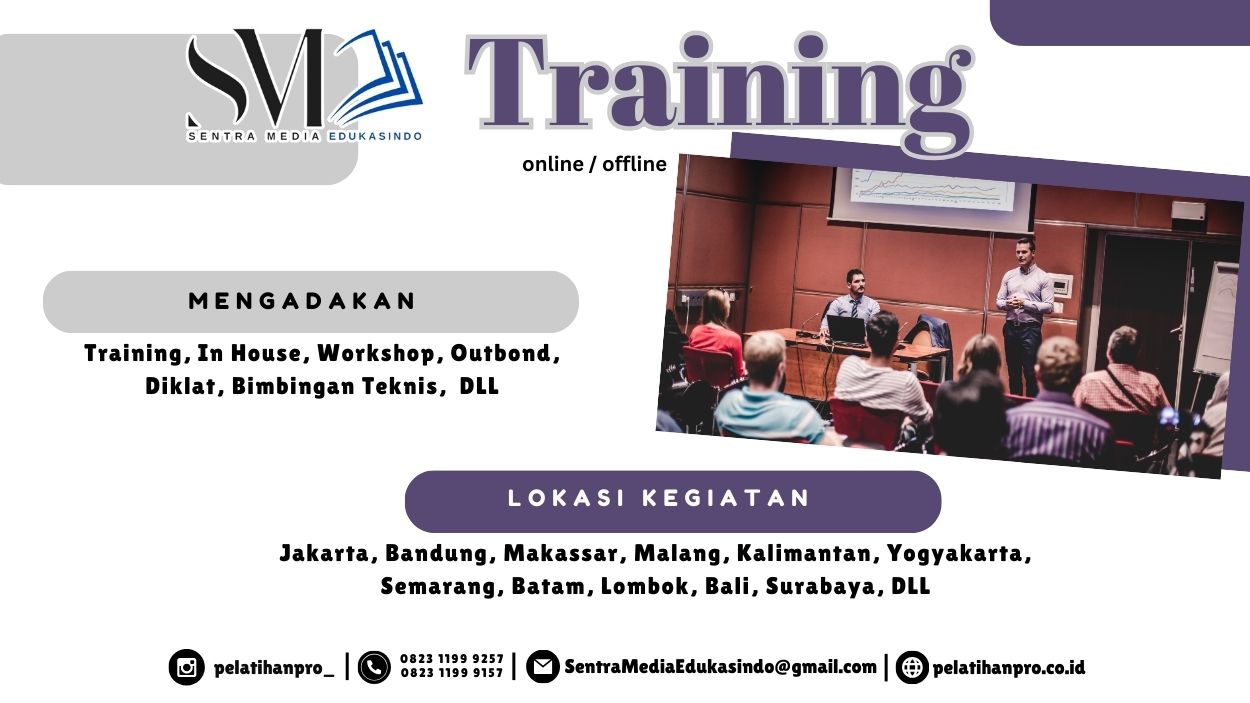 SM
SENTRA MEDIA EDUKASINDO

Training
online / offline

MENGADAKAN
Training, In House, Workshop, Outbond, Diklat, Bimbingan Teknis, DLL

LOKASI KEGIATAN
Jakarta, Bandung, Makassar, Malang, Kalimantan, Yogyakarta, Semarang, Batam, Lombok, Bali, Surabaya, DLL

pelatihanpro_ | 0823 1199 9257 0823 1199 9157 | SentraMediaEdukasindo@gmail.com | pelatihanpro.co.id